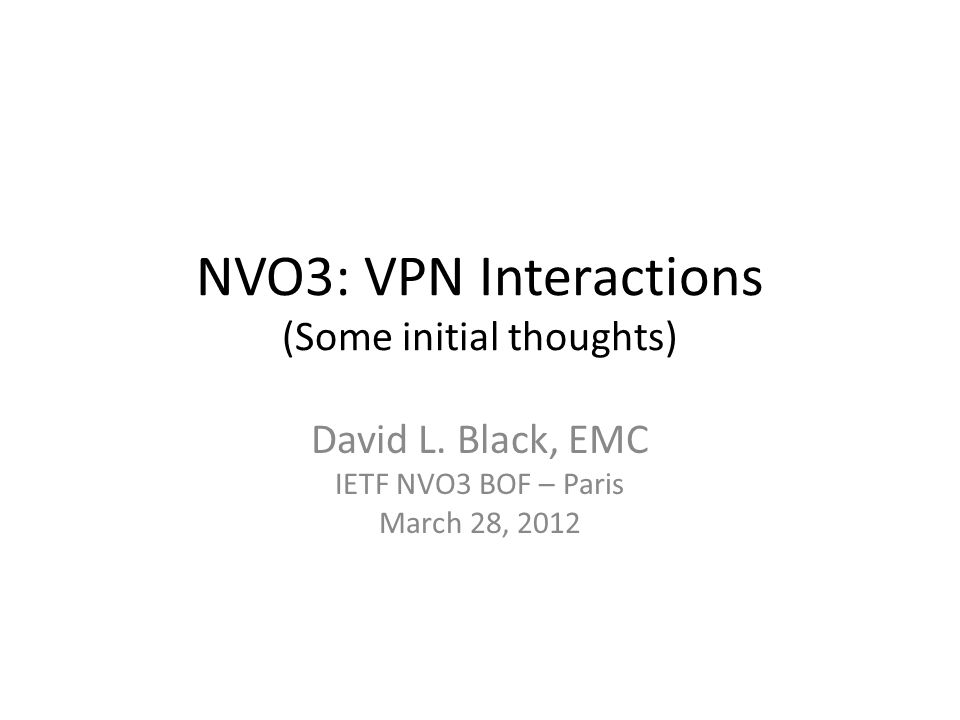 NVO3: VPN Interactions
(Some initial thoughts)

David L. Black, EMC
IETF NVO3 BOF – Paris
March 28, 2012